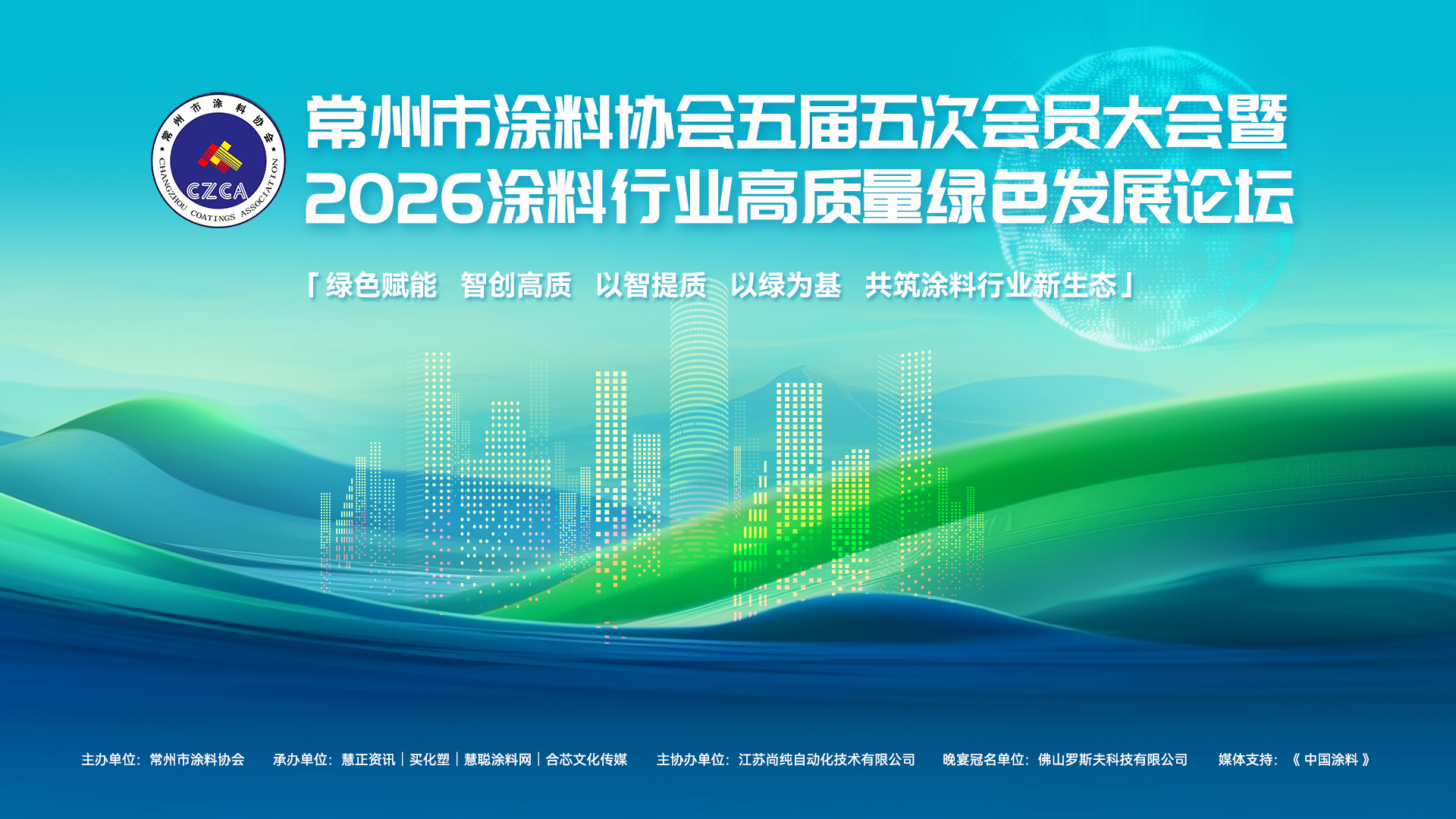 常州市涂料协会

CZCA

CHANGZHOU COATINGS ASSOCIATION

常州市涂料协会五届五次会员大会暨
2026涂料行业高质量绿色发展论坛

「绿色赋能 智创高质 以智提质 以绿为基 共筑涂料行业新生态」

主办单位：常州市涂料协会 承办单位：慧正资讯｜买化塑｜慧聪涂料网｜合芯文化传媒 主协办单位：江苏尚纯自动化技术有限公司 晚宴冠名单位：佛山罗斯夫科技有限公司 媒体支持：《中国涂料》